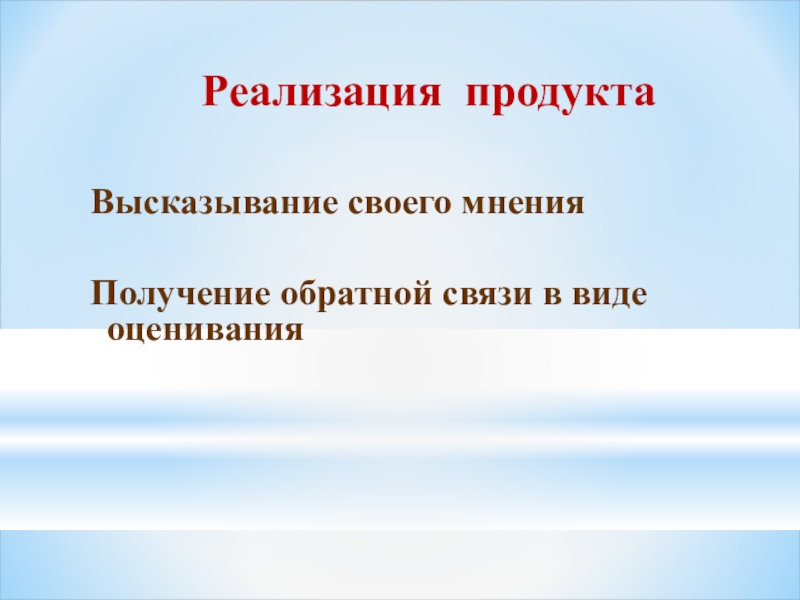 Реализация продукта

Высказывание своего мнения

Получение обратной связи в виде оценивания